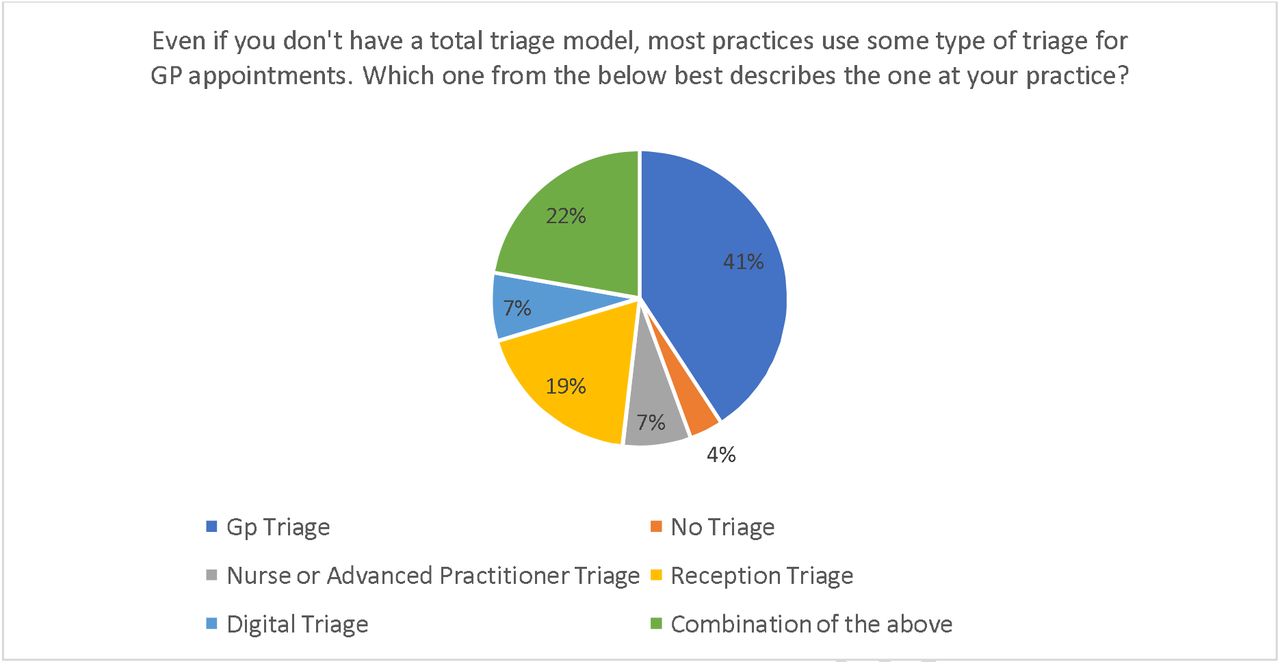 Even if you don't have a total triage model, most practices use some type of triage for GP appointments. Which one from the below best describes the one at your practice?

22%

41%

7%

19%

7%

4%

Gp Triage
No Triage
Nurse or Advanced Practitioner Triage
Reception Triage
Digital Triage
Combination of the above